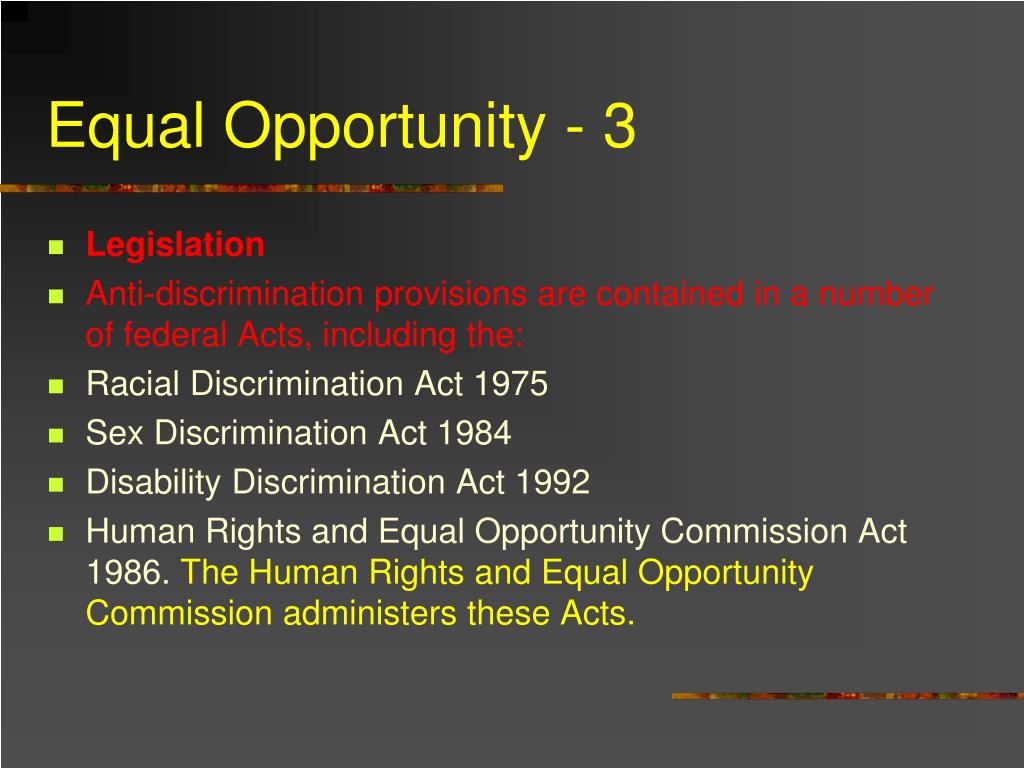 Equal Opportunity - 3

- Legislation
- Anti-discrimination provisions are contained in a number of federal Acts, including the:
- Racial Discrimination Act 1975
- Sex Discrimination Act 1984
- Disability Discrimination Act 1992
- Human Rights and Equal Opportunity Commission Act 1986. The Human Rights and Equal Opportunity Commission administers these Acts.